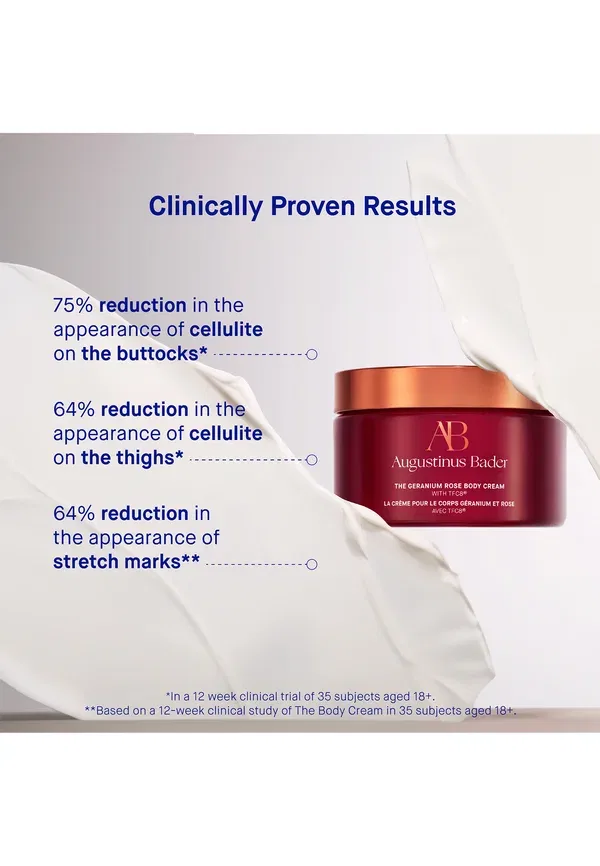 Clinically Proven Results

75% reduction in the appearance of cellulite on the buttocks*

64% reduction in the appearance of cellulite on the thighs*

64% reduction in the appearance of stretch marks**

AB
Augustinus Bader
THE GERANIUM ROSE BODY CREAM
WITH TFC8®
LA CRÈME POUR LE CORPS GÉRANIUM ET ROSE
AVEC TFC8®

*In a 12 week clinical trial of 35 subjects aged 18+.
**Based on a 12-week clinical study of The Body Cream in 35 subjects aged 18+.